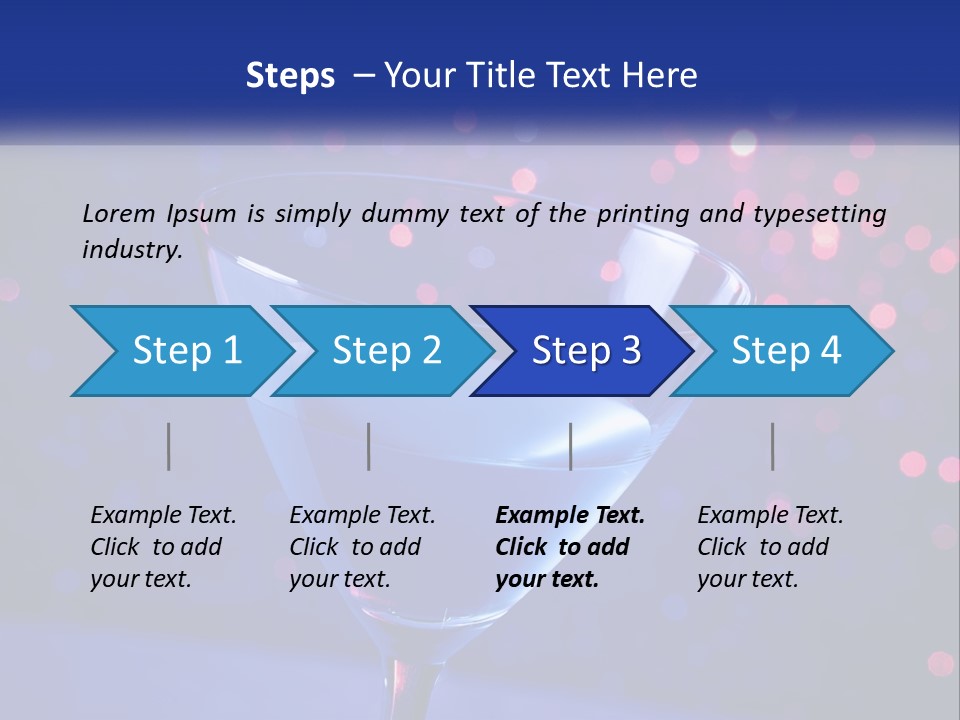 Steps – Your Title Text Here

Lorem Ipsum is simply dummy text of the printing and typesetting industry.

Step 1

Step 2

Step 3

Step 4

Example Text. Click to add your text.

Example Text. Click to add your text.

Example Text. Click to add your text.

Example Text. Click to add your text.